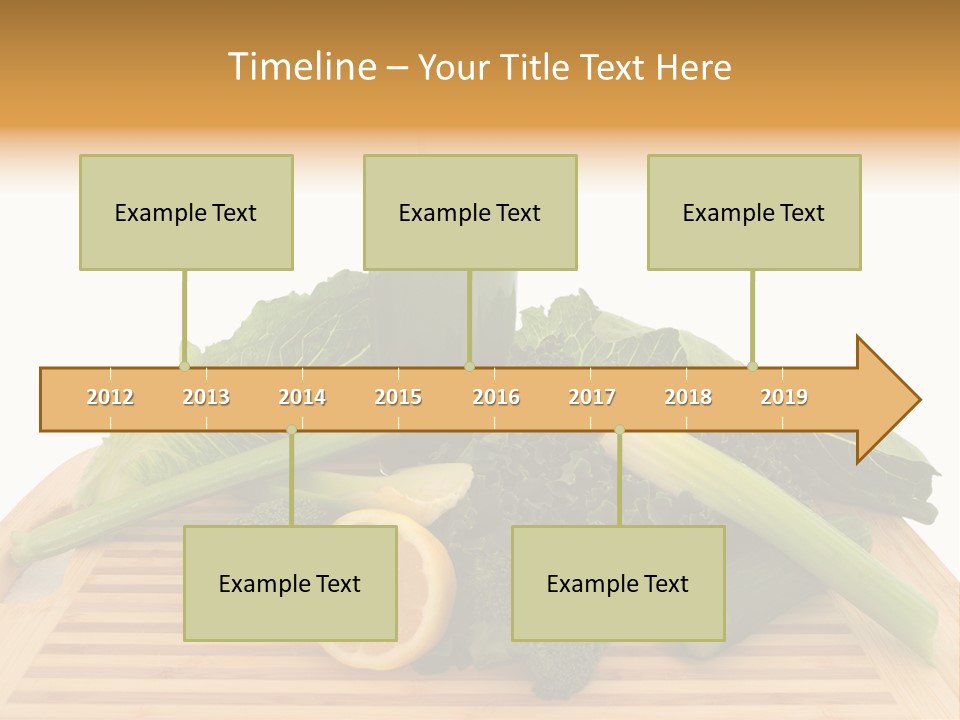 Timeline – Your Title Text Here

Example Text

Example Text

Example Text

2012 2013 2014 2015 2016 2017 2018 2019

Example Text

Example Text